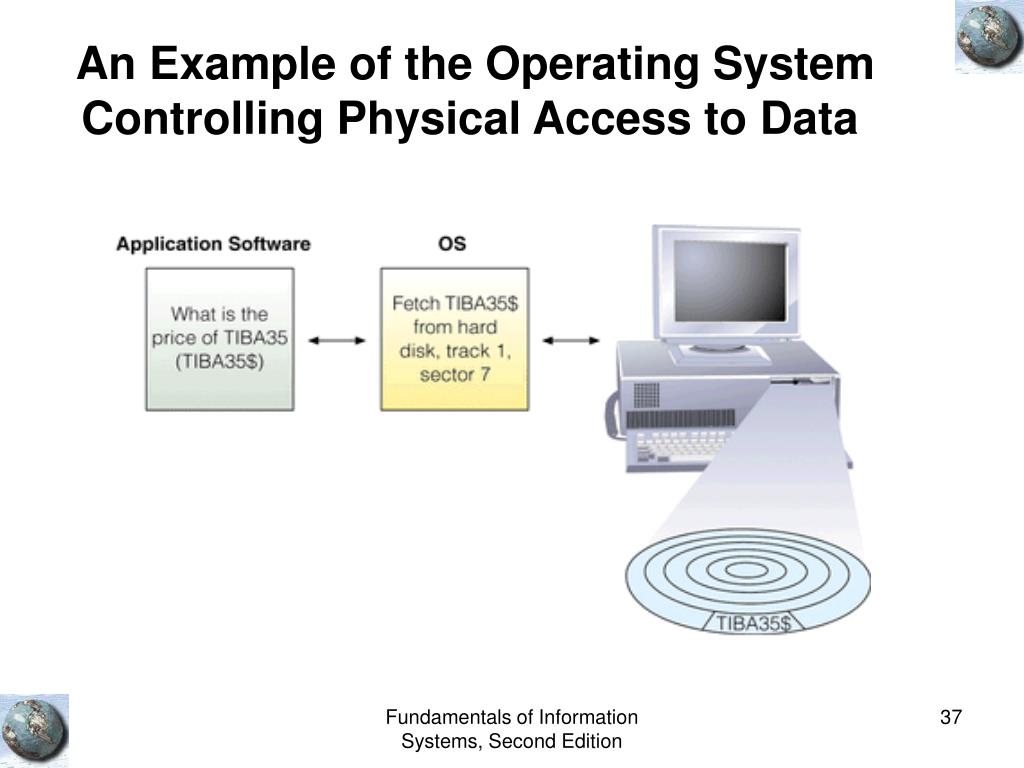 An Example of the Operating System Controlling Physical Access to Data

Application Software

What is the price of TIBA35 (TIBA35$)

OS

Fetch TIBA35$ from hard disk, track 1, sector 7

TIBA35$

Fundamentals of Information Systems, Second Edition

37